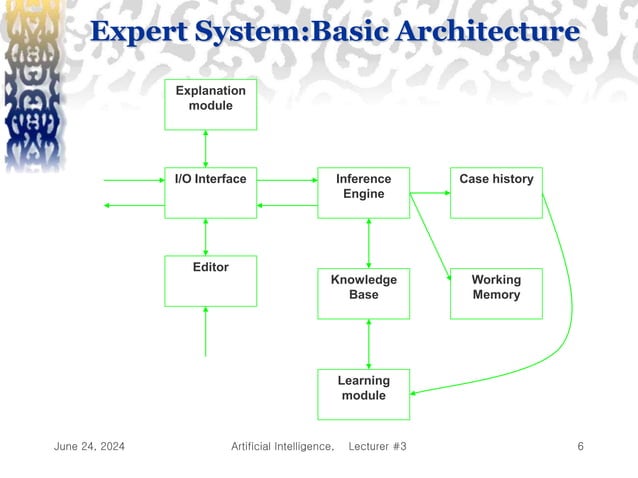 Expert System:Basic Architecture

Explanation module

I/O Interface

Inference Engine

Case history

Editor

Knowledge Base

Working Memory

Learning module

June 24, 2024

Artificial Intelligence.    Lecturer #3

6